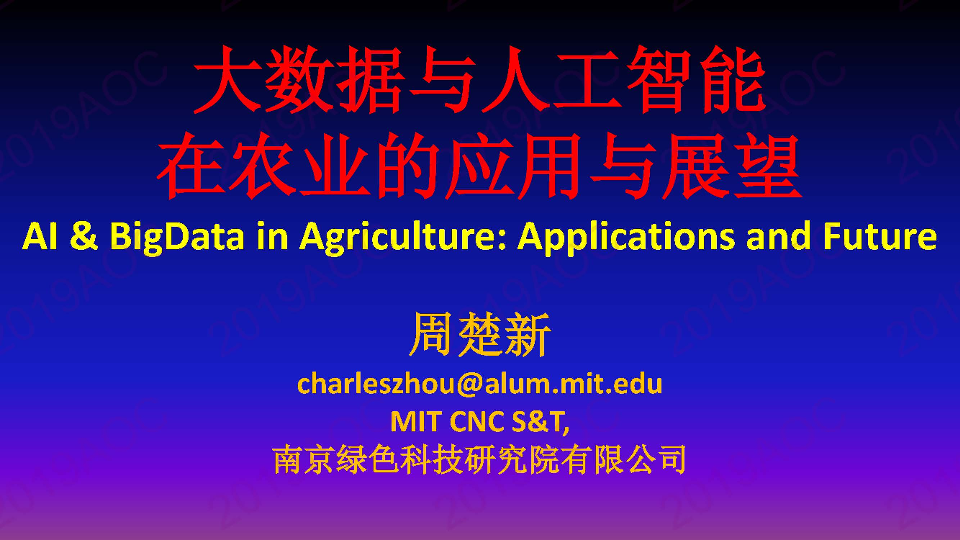 大数据与人工智能
在农业的应用与展望
AI & BigData in Agriculture: Applications and Future

周楚新
charleszhou@alum.mit.edu
MIT CNC S&T,
南京绿色科技研究院有限公司

2019AOC